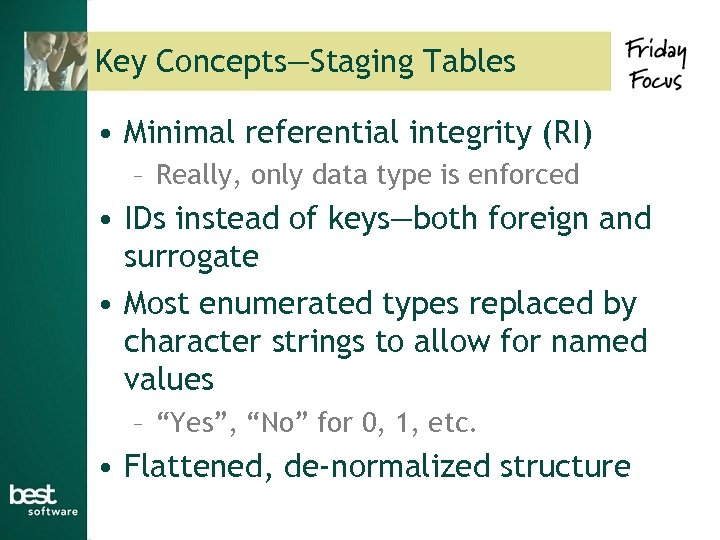 Key Concepts—Staging Tables

Friday Focus

• Minimal referential integrity (RI)
– Really, only data type is enforced
• IDs instead of keys—both foreign and surrogate
• Most enumerated types replaced by character strings to allow for named values
– “Yes”, “No” for 0, 1, etc.
• Flattened, de-normalized structure

best software